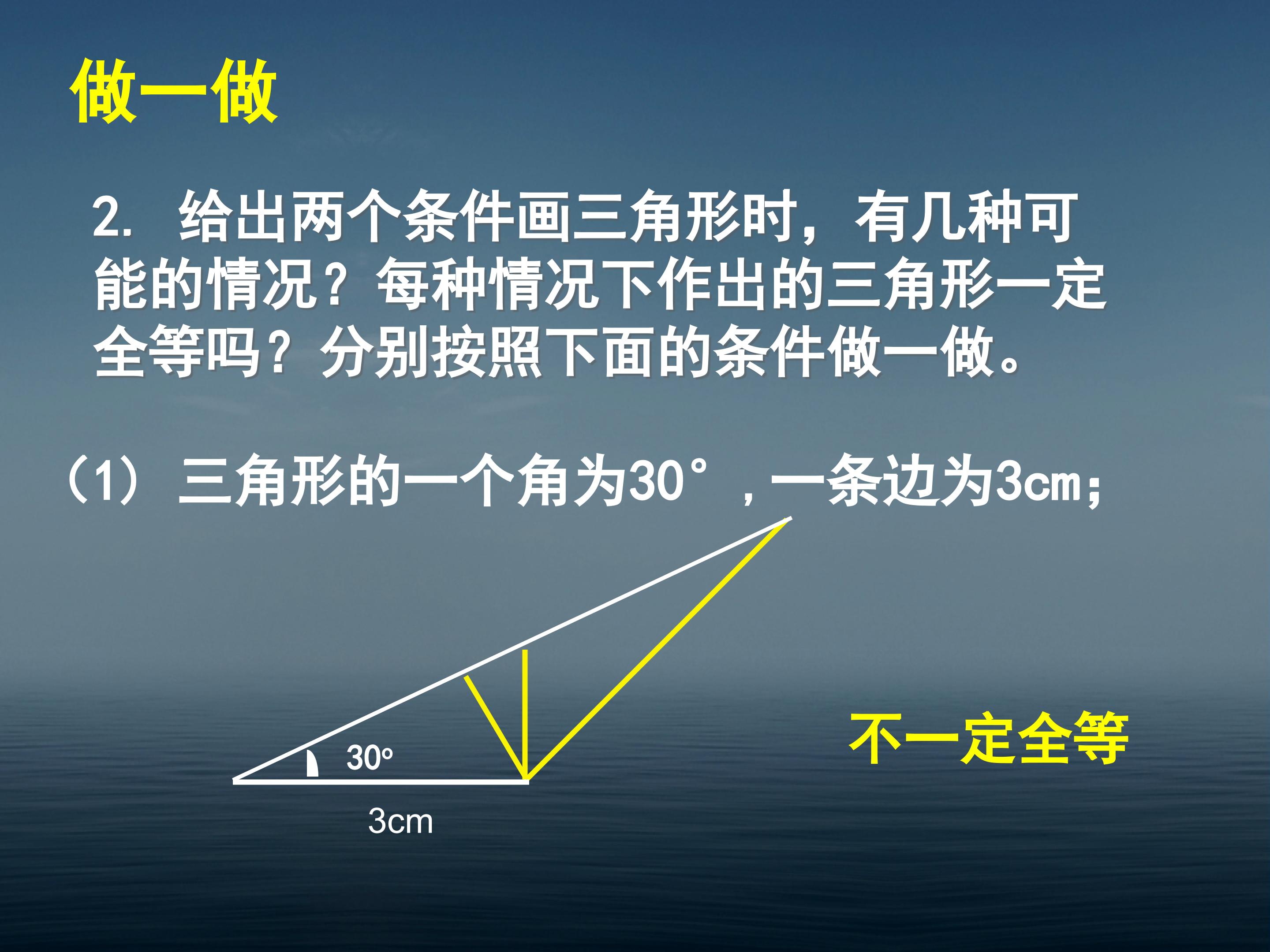 做一做

2. 给出两个条件画三角形时，有几种可能的情况？每种情况下作出的三角形一定全等吗？分别按照下面的条件做一做。

（1）三角形的一个角为30°，一条边为3cm；

30°

3cm

不一定全等